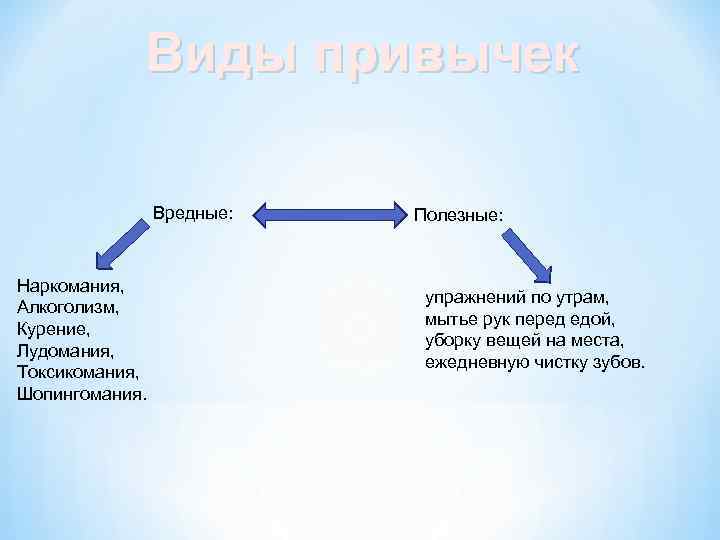 Виды привычек

Вредные:

Полезные:

Наркомания,
Алкоголизм,
Курение,
Лудомания,
Токсикомания,
Шопингомания.

упражнений по утрам,
мытье рук перед едой,
уборку вещей на места,
ежедневную чистку зубов.